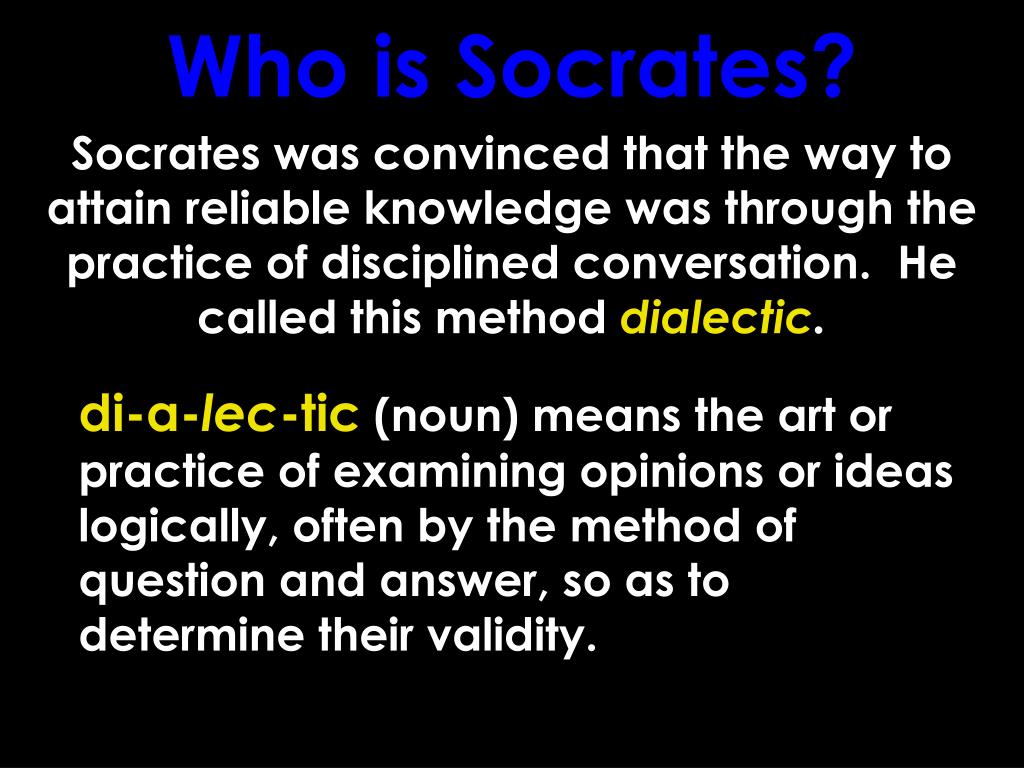 Who is Socrates?

Socrates was convinced that the way to attain reliable knowledge was through the practice of disciplined conversation. He called this method dialectic.

di-a-lec-tic (noun) means the art or practice of examining opinions or ideas logically, often by the method of question and answer, so as to determine their validity.